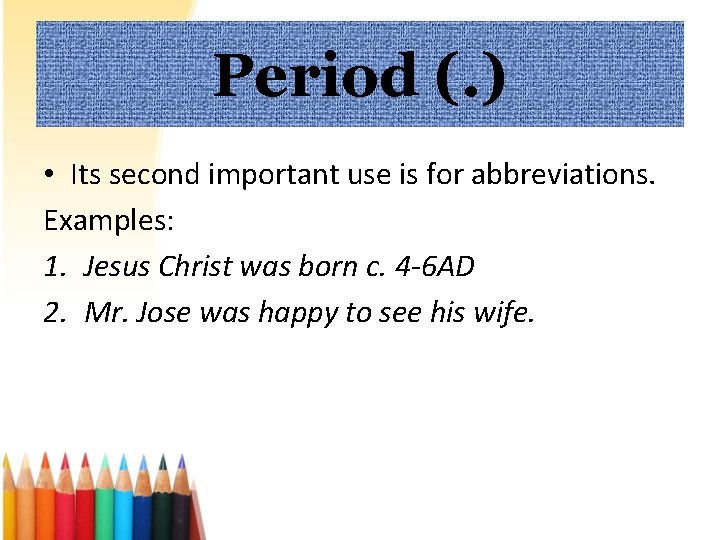 Period (.)

• Its second important use is for abbreviations.

Examples:

1. Jesus Christ was born c. 4-6AD

2. Mr. Jose was happy to see his wife.